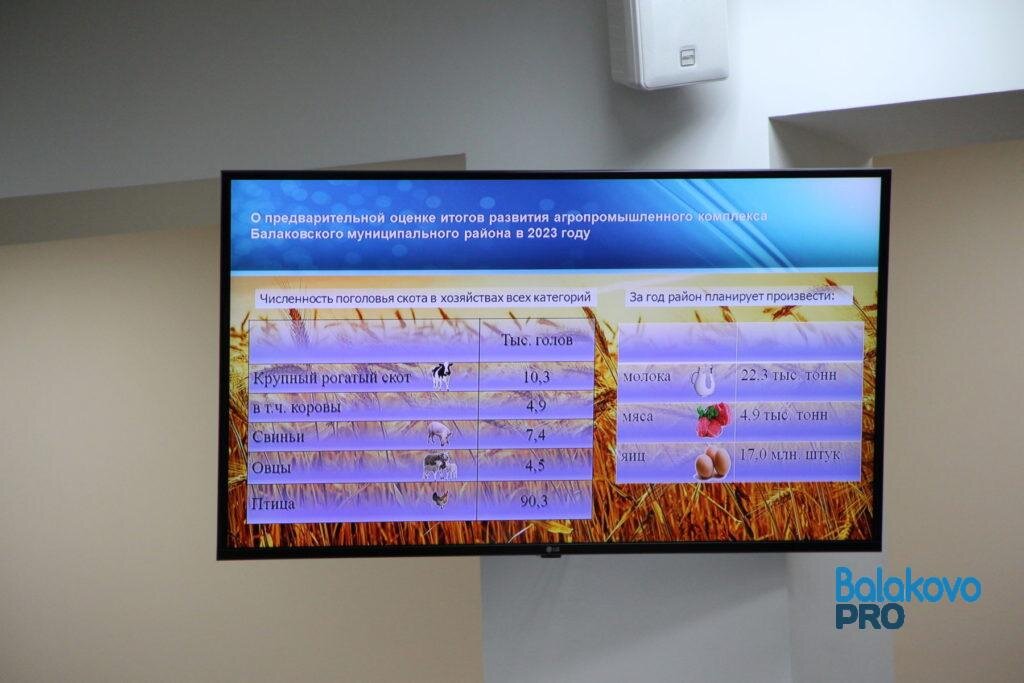 О предварительной оценке итогов развития агропромышленного комплекса Балаковского муниципального района в 2023 году

Численность поголовья скота в хозяйствах всех категорий

| | Тыс. голов |
|---|---|
| Крупный рогатый скот | 10,3 |
| в т.ч. коровы | 4,9 |
| Свиньи | 7,4 |
| Овцы | 4,5 |
| Птица | 90,3 |

За год район планирует произвести:

| | |
|---|---|
| молока | 22,3 тыс. тонн |
| мяса | 4,9 тыс. тонн |
| яиц | 17,0 млн. штук |

LG

Balakovo PRO